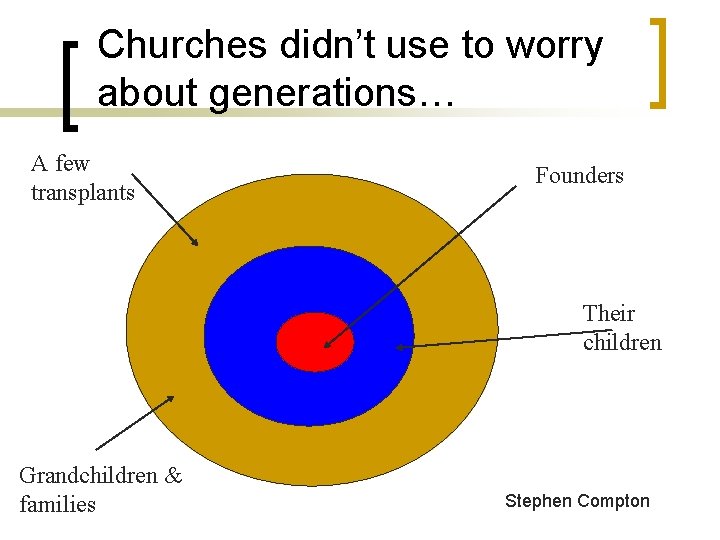 Churches didn't use to worry about generations…

A few transplants

Founders

Their children

Grandchildren & families

Stephen Compton